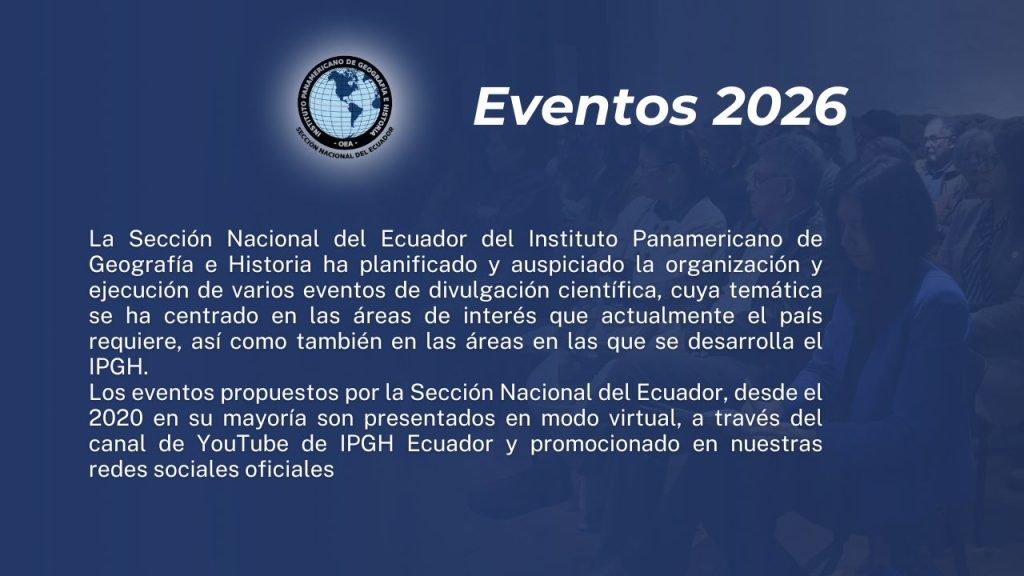 INSTITUTO PANAMERICANO DE GEOGRAFÍA E HISTORIA
OEA
SECCIÓN NACIONAL DEL ECUADOR

Eventos 2026

La Sección Nacional del Ecuador del Instituto Panamericano de Geografía e Historia ha planificado y auspiciado la organización y ejecución de varios eventos de divulgación científica, cuya temática se ha centrado en las áreas de interés que actualmente el país requiere, así como también en las áreas en las que se desarrolla el IPGH.
Los eventos propuestos por la Sección Nacional del Ecuador, desde el 2020 en su mayoría son presentados en modo virtual, a través del canal de YouTube de IPGH Ecuador y promocionado en nuestras redes sociales oficiales